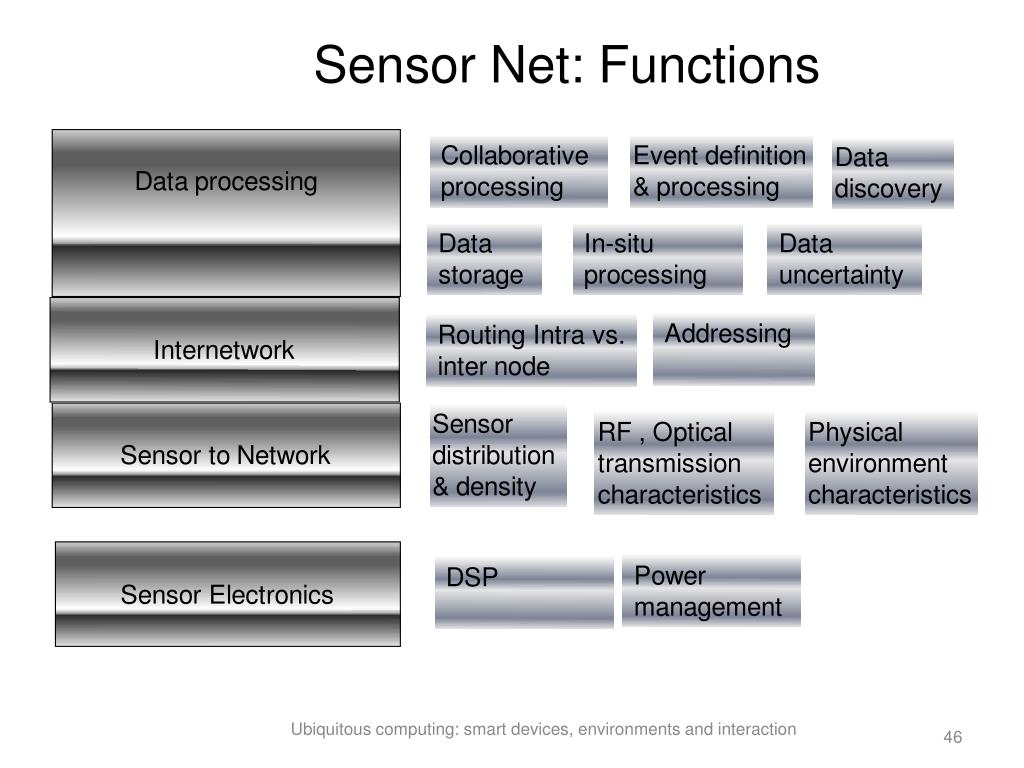 Sensor Net: Functions

Data processing

Collaborative processing

Event definition & processing

Data discovery

Data storage

In-situ processing

Data uncertainty

Internetwork

Routing Intra vs. inter node

Addressing

Sensor to Network

Sensor distribution & density

RF , Optical transmission characteristics

Physical environment characteristics

Sensor Electronics

DSP

Power management

Ubiquitous computing: smart devices, environments and interaction

46